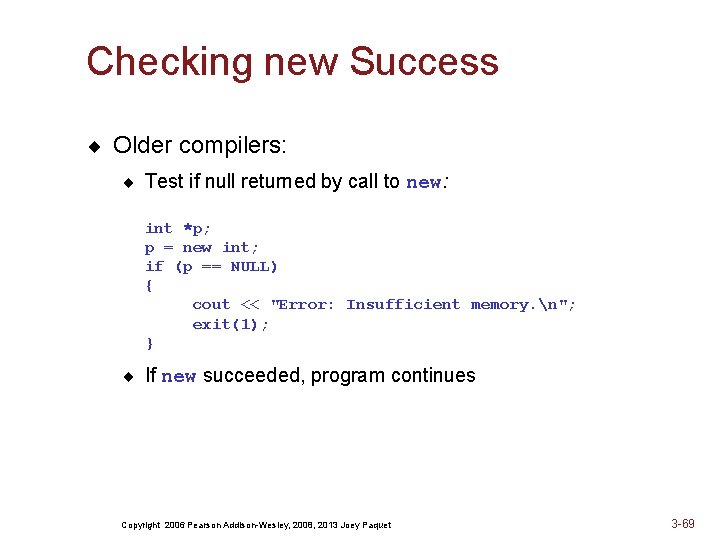 Checking new Success

◆ Older compilers:

◆ Test if null returned by call to new:

int *p;
p = new int;
if (p == NULL)
{
cout << "Error: Insufficient memory.\n";
exit(1);
}

◆ If new succeeded, program continues

Copyright 2006 Pearson Addison-Wesley, 2008, 2013 Joey Paquet

3-69